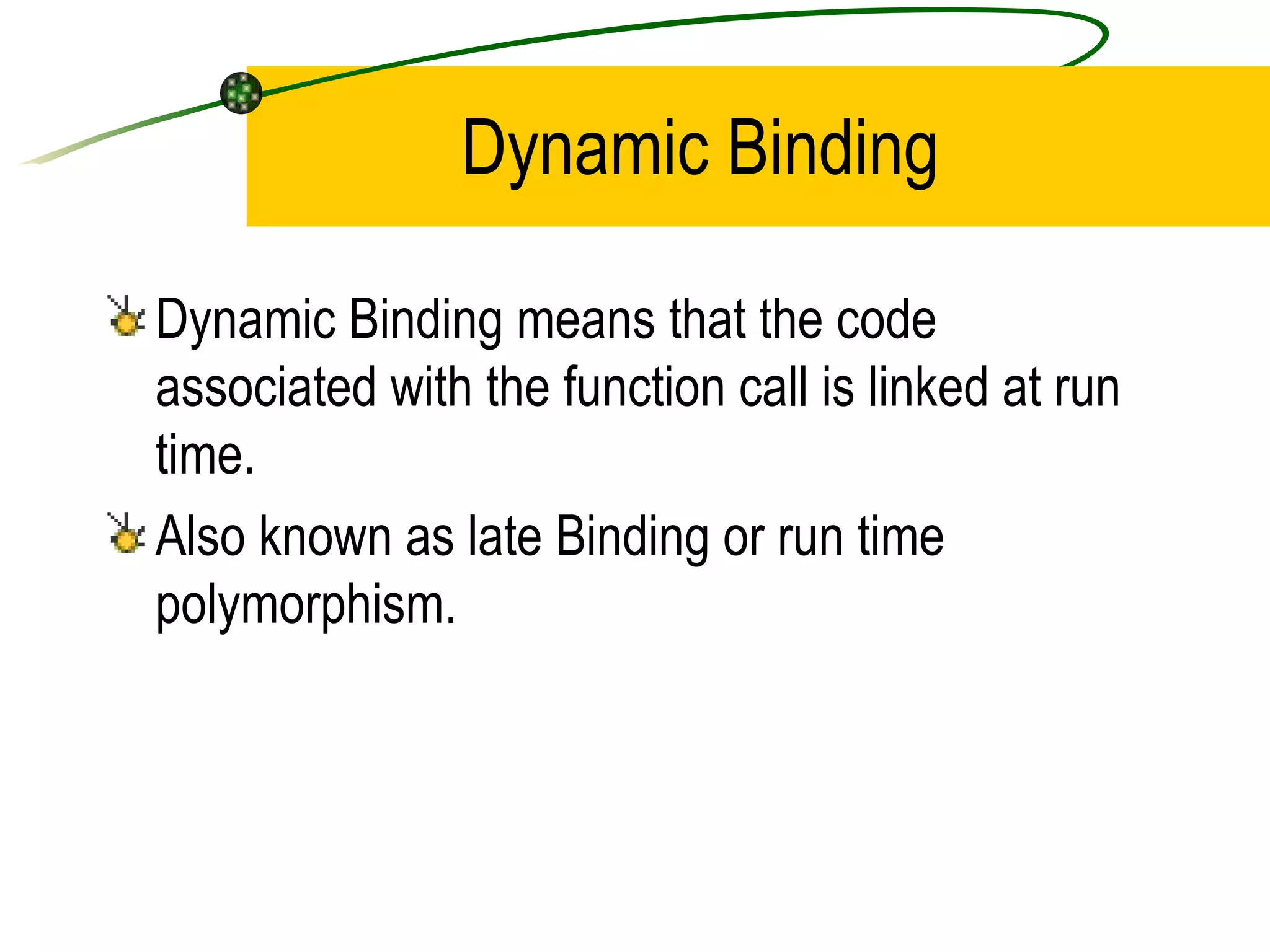 Dynamic Binding

Dynamic Binding means that the code associated with the function call is linked at run time.

Also known as late Binding or run time polymorphism.